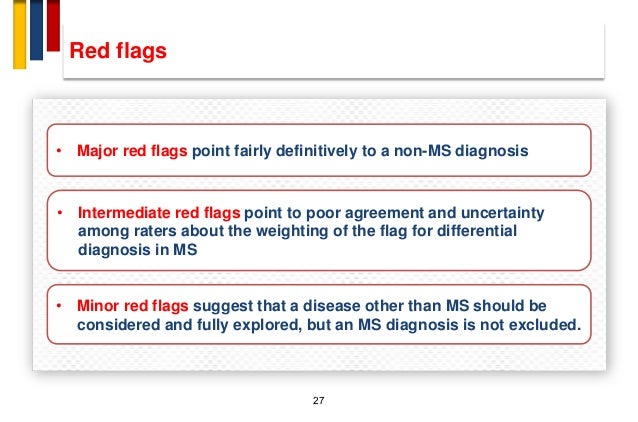 Red flags

• Major red flags point fairly definitively to a non-MS diagnosis

• Intermediate red flags point to poor agreement and uncertainty among raters about the weighting of the flag for differential diagnosis in MS

• Minor red flags suggest that a disease other than MS should be considered and fully explored, but an MS diagnosis is not excluded.

27